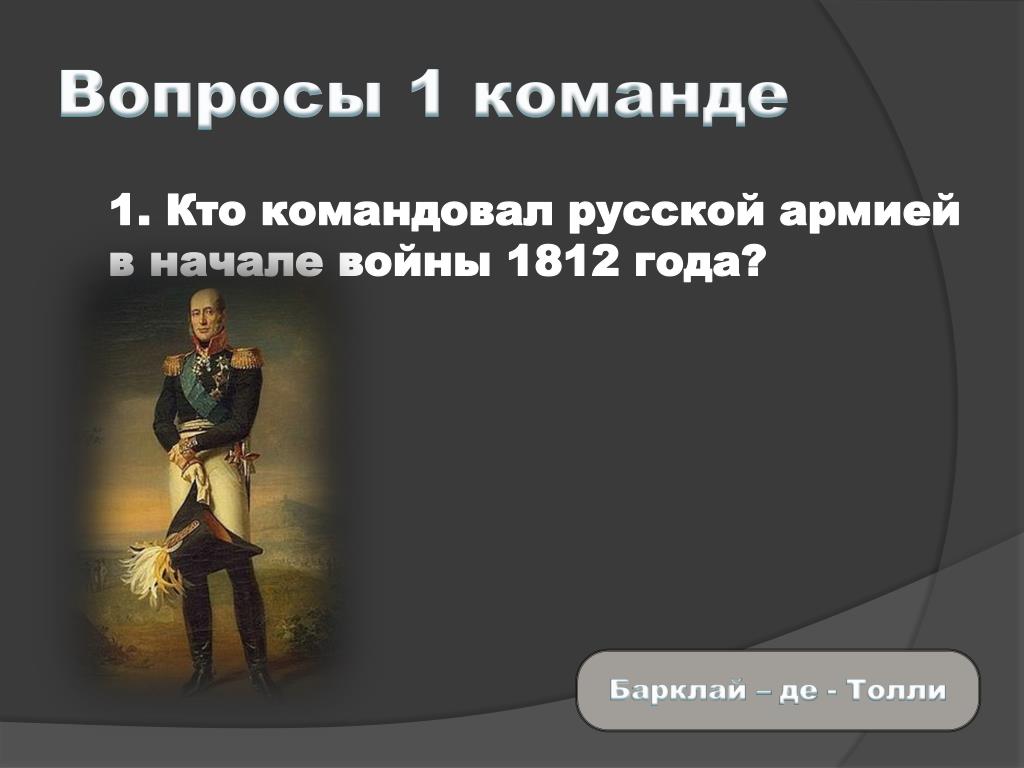 Вопросы 1 команде

1. Кто командовал русской армией в начале войны 1812 года?

Барклай – де - Толли